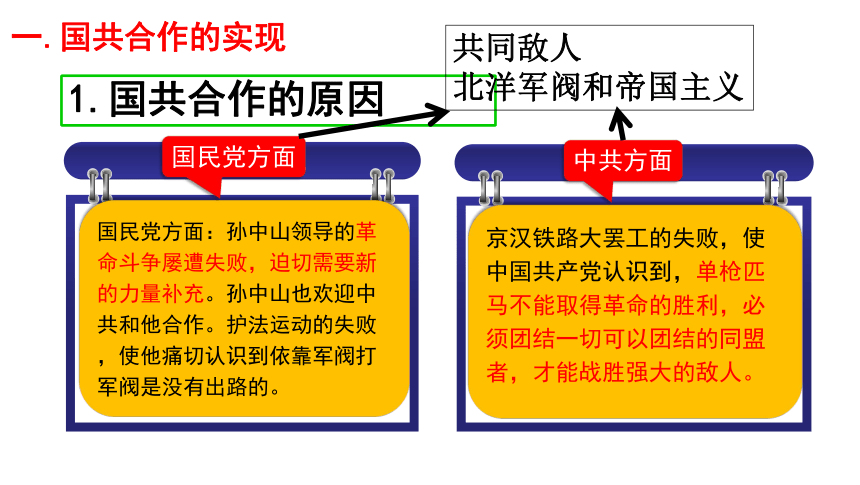 一. 国共合作的实现

1. 国共合作的原因

共同敌人
北洋军阀和帝国主义

国民党方面

国民党方面：孙中山领导的革命斗争屡遭失败，迫切需要新的力量补充。孙中山也欢迎中共和他合作。护法运动的失败，使他痛切认识到依靠军阀打军阀是没有出路的。

中共方面

京汉铁路大罢工的失败，使中国共产党认识到，单枪匹马不能取得革命的胜利，必须团结一切可以团结的同盟者，才能战胜强大的敌人。